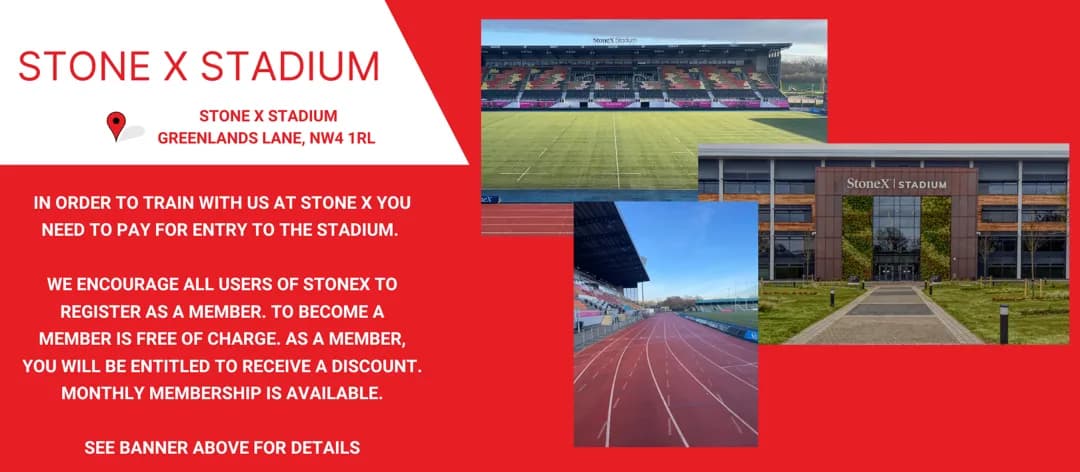 STONE X STADIUM

STONE X STADIUM
GREENLANDS LANE, NW4 1RL

IN ORDER TO TRAIN WITH US AT STONE X YOU NEED TO PAY FOR ENTRY TO THE STADIUM.

WE ENCOURAGE ALL USERS OF STONEX TO REGISTER AS A MEMBER. TO BECOME A MEMBER IS FREE OF CHARGE. AS A MEMBER, YOU WILL BE ENTITLED TO RECEIVE A DISCOUNT. MONTHLY MEMBERSHIP IS AVAILABLE.

SEE BANNER ABOVE FOR DETAILS

StoneX Stadium

StoneX | STADIUM